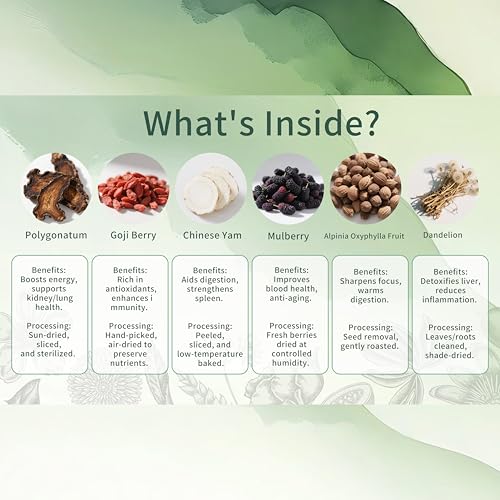 What's Inside?

Polygonatum

Goji Berry

Chinese Yam

Mulberry

Alpinia Oxyphylla Fruit

Dandelion

Benefits: Boosts energy, supports kidney/lung health.

Processing: Sun-dried, sliced, and sterilized.

Benefits: Rich in antioxidants, enhances i mmunity.

Processing: Hand-picked, air-dried to preserve nutrients.

Benefits: Aids digestion, strengthens spleen.

Processing: Peeled, sliced, and low-temperature baked.

Benefits: Improves blood health, anti-aging.

Processing: Fresh berries dried at controlled humidity.

Benefits: Sharpens focus, warms digestion.

Processing: Seed removal, gently roasted.

Benefits: Detoxifies liver, reduces inflammation.

Processing: Leaves/roots cleaned, shade-dried.